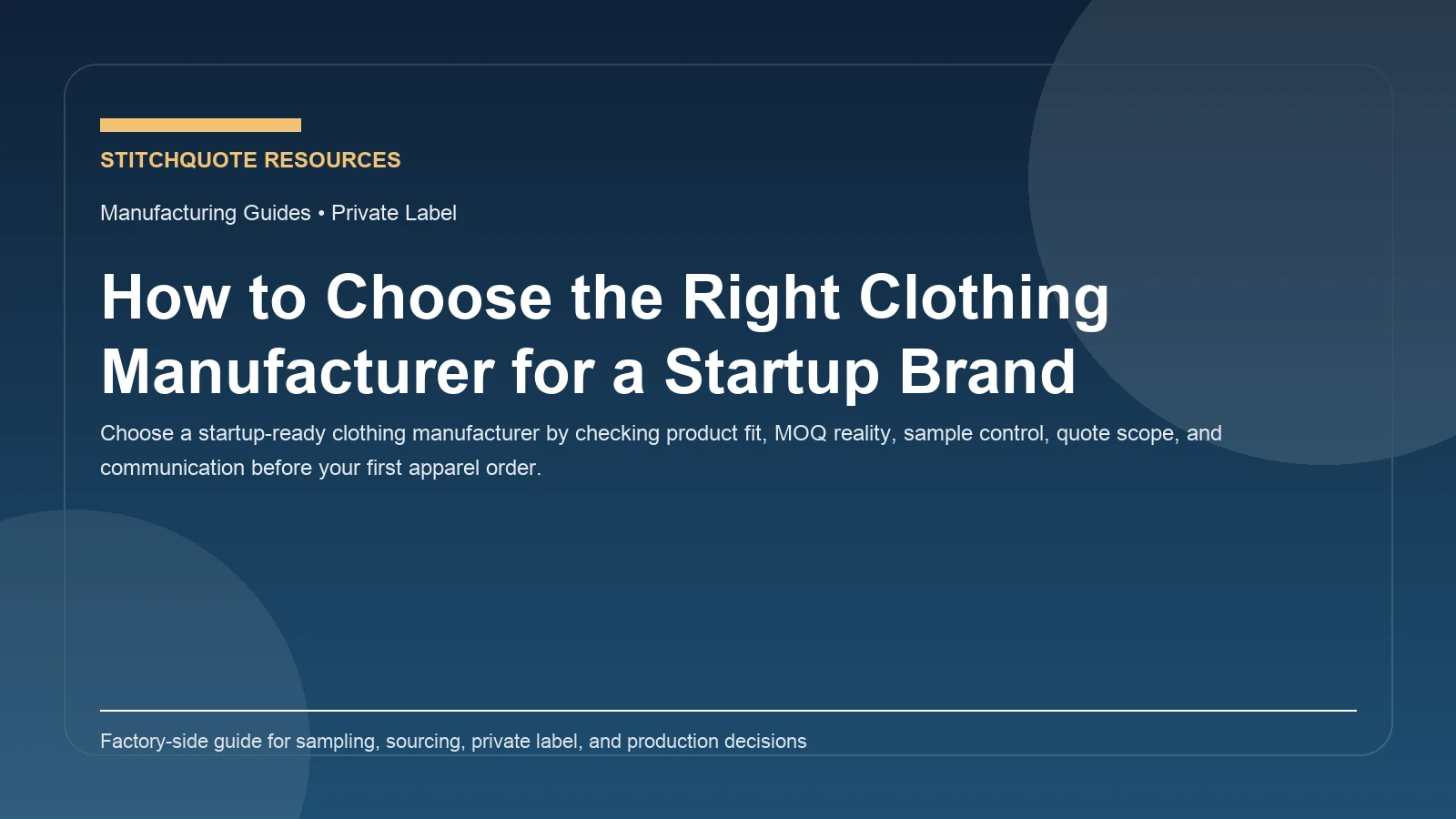 STITCHQUOTE RESOURCES

Manufacturing Guides • Private Label

How to Choose the Right Clothing Manufacturer for a Startup Brand

Choose a startup-ready clothing manufacturer by checking product fit, MOQ reality, sample control, quote scope, and communication before your first apparel order.

Factory-side guide for sampling, sourcing, private label, and production decisions